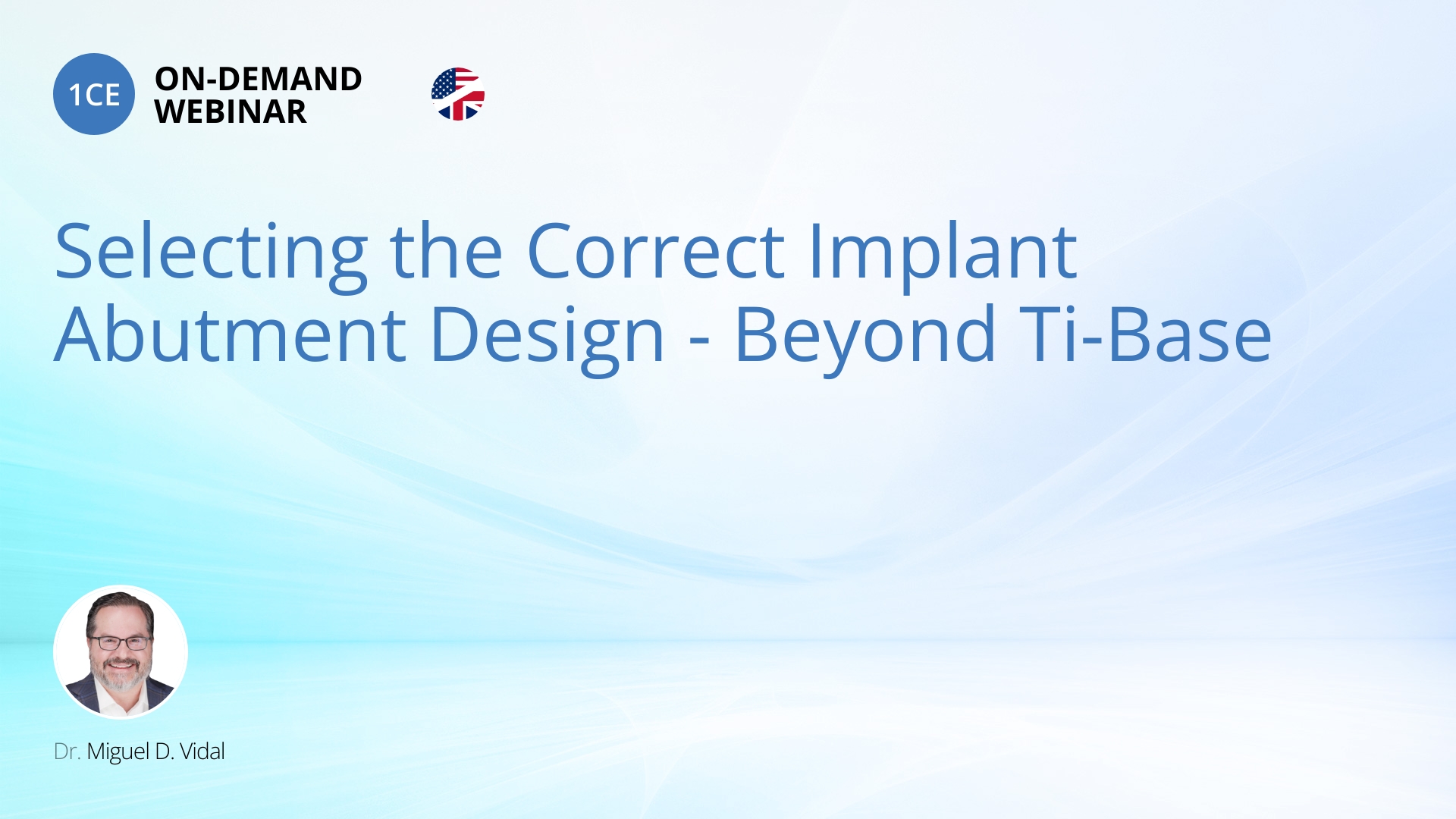 1CE ON-DEMAND WEBINAR

Selecting the Correct Implant Abutment Design - Beyond Ti-Base

Dr. Miguel D. Vidal